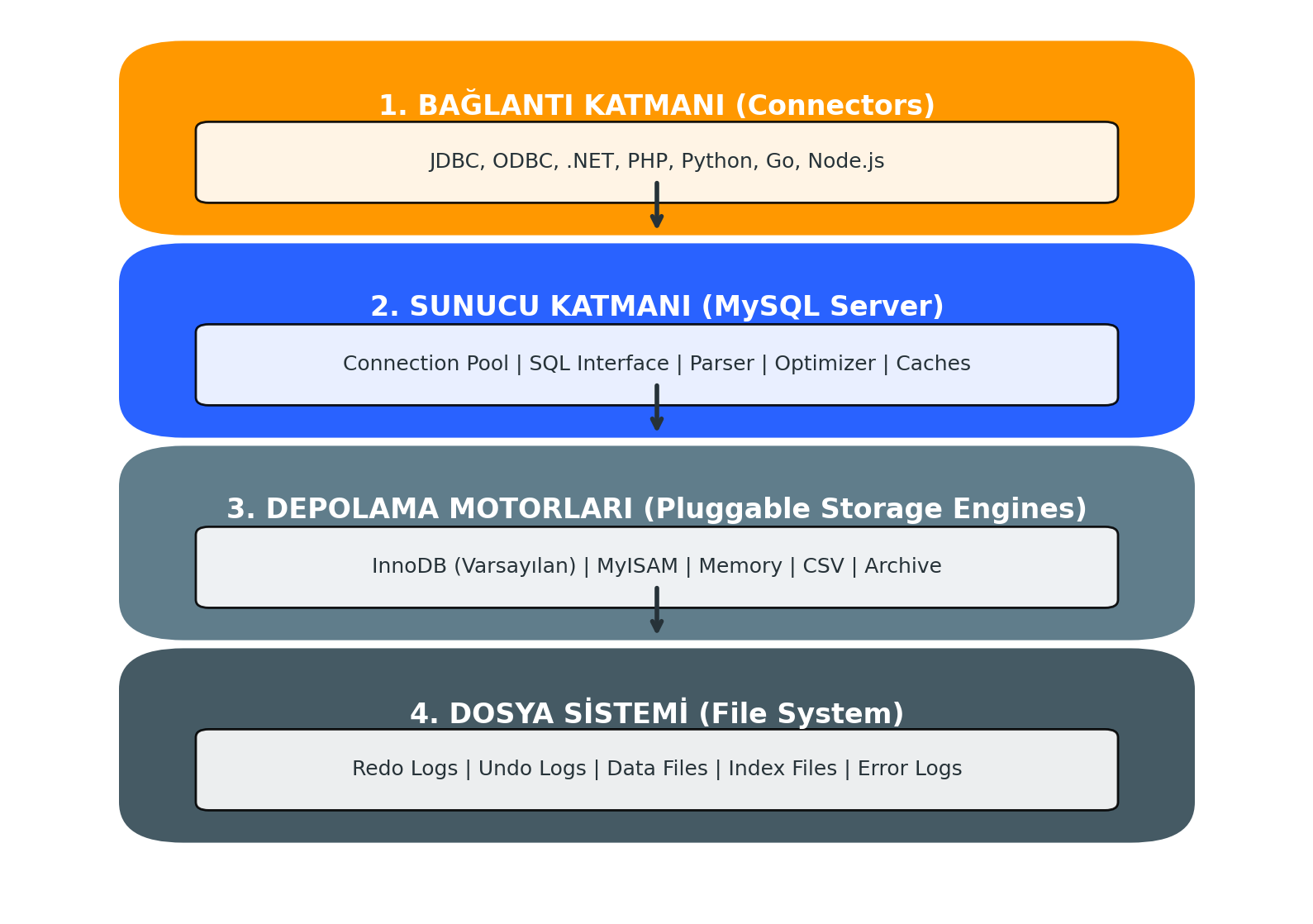 1. BAĞLANTI KATMANI (Connectors)

JDBC, ODBC, .NET, PHP, Python, Go, Node.js

2. SUNUCU KATMANI (MySQL Server)

Connection Pool | SQL Interface | Parser | Optimizer | Caches

3. DEPOLAMA MOTORLARI (Pluggable Storage Engines)

InnoDB (Varsayılan) | MyISAM | Memory | CSV | Archive

4. DOSYA SİSTEMİ (File System)

Redo Logs | Undo Logs | Data Files | Index Files | Error Logs